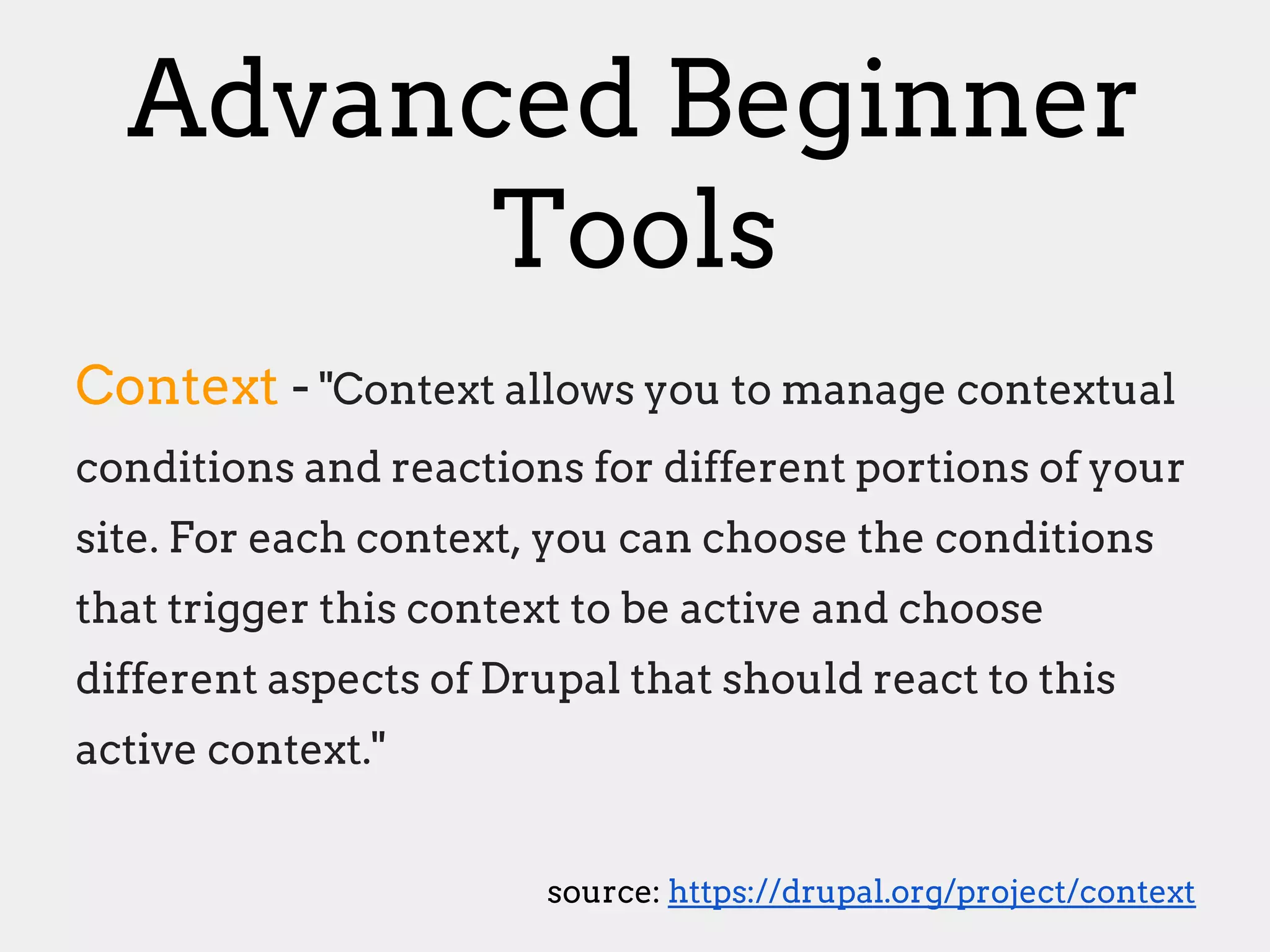 Advanced Beginner Tools

Context - "Context allows you to manage contextual conditions and reactions for different portions of your site. For each context, you can choose the conditions that trigger this context to be active and choose different aspects of Drupal that should react to this active context."

source: https://drupal.org/project/context